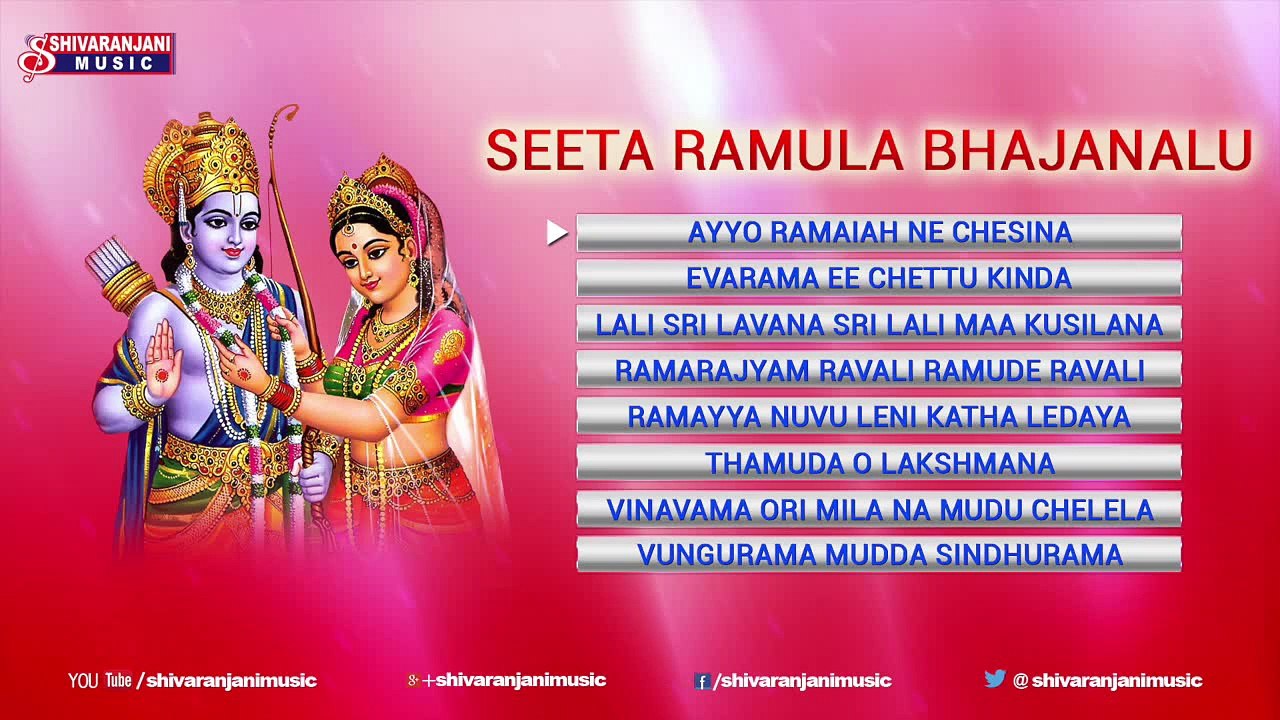 SHIVARANJANI MUSIC

SEETA RAMULA BHAJANALU

AYYO RAMAIAH NE CHESINA
EVARAMA EE CHETTU KINDA
LALI SRI LAVANA SRI LALI MAA KUSILANA
RAMARAJYAM RAVALI RAMUDE RAVALI
RAMAYYA NUVU LENI KATHA LEDAYA
THAMUDA O LAKSHMANA
VINAVAMA ORI MILA NA MUDU CHELELA
VUNGURAMA MUDDA SINDHURAMA

YOU Tube /shivaranjanimusic
g+ +shivaranjanimusic
f /shivaranjanimusic
@ shivaranjanimusic